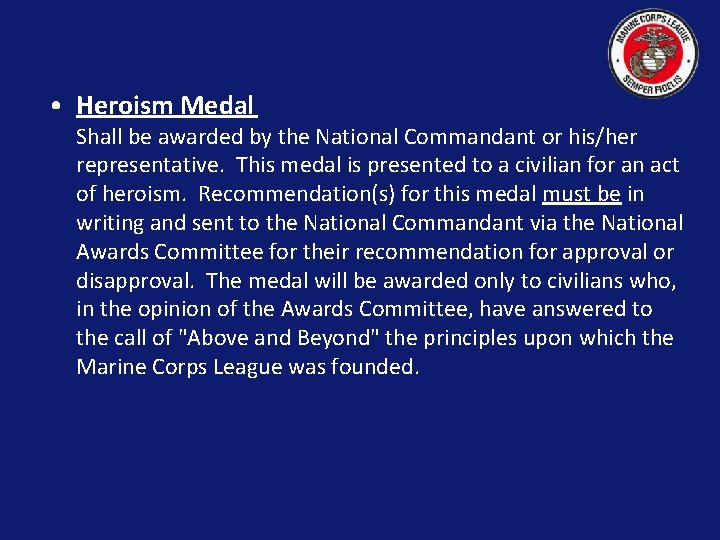 MARINE CORPS LEAGUE
SEMPER FIDELIS

• Heroism Medal
Shall be awarded by the National Commandant or his/her representative. This medal is presented to a civilian for an act of heroism. Recommendation(s) for this medal must be in writing and sent to the National Commandant via the National Awards Committee for their recommendation for approval or disapproval. The medal will be awarded only to civilians who, in the opinion of the Awards Committee, have answered to the call of "Above and Beyond" the principles upon which the Marine Corps League was founded.